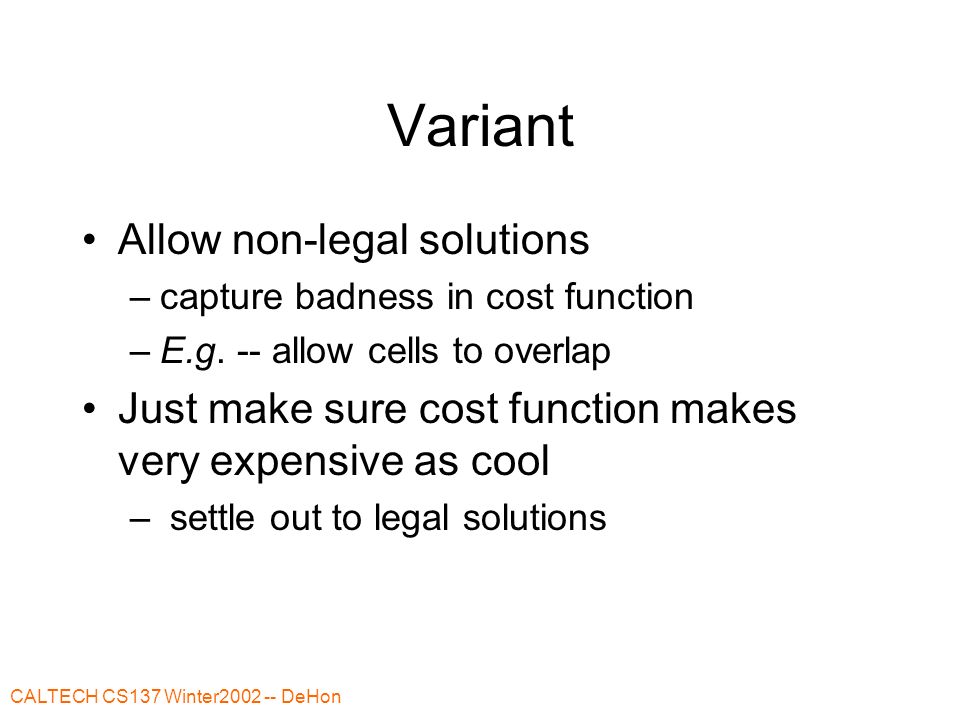 Variant

• Allow non-legal solutions
  – capture badness in cost function
  – E.g. -- allow cells to overlap
• Just make sure cost function makes very expensive as cool
  – settle out to legal solutions

CALTECH CS137 Winter2002 -- DeHon